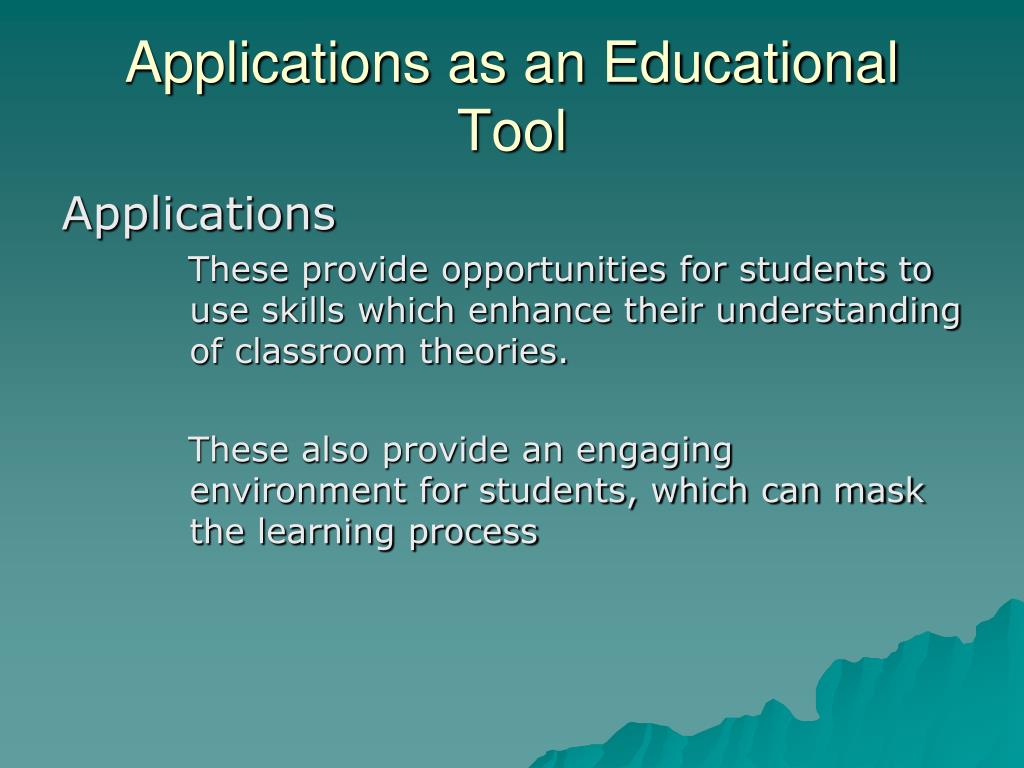 Applications as an Educational Tool

Applications

These provide opportunities for students to use skills which enhance their understanding of classroom theories.

These also provide an engaging environment for students, which can mask the learning process